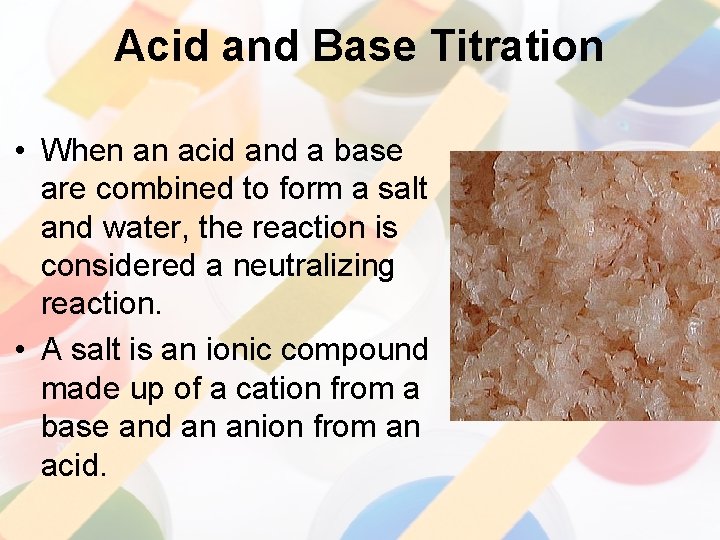 Acid and Base Titration

• When an acid and a base are combined to form a salt and water, the reaction is considered a neutralizing reaction.

• A salt is an ionic compound made up of a cation from a base and an anion from an acid.